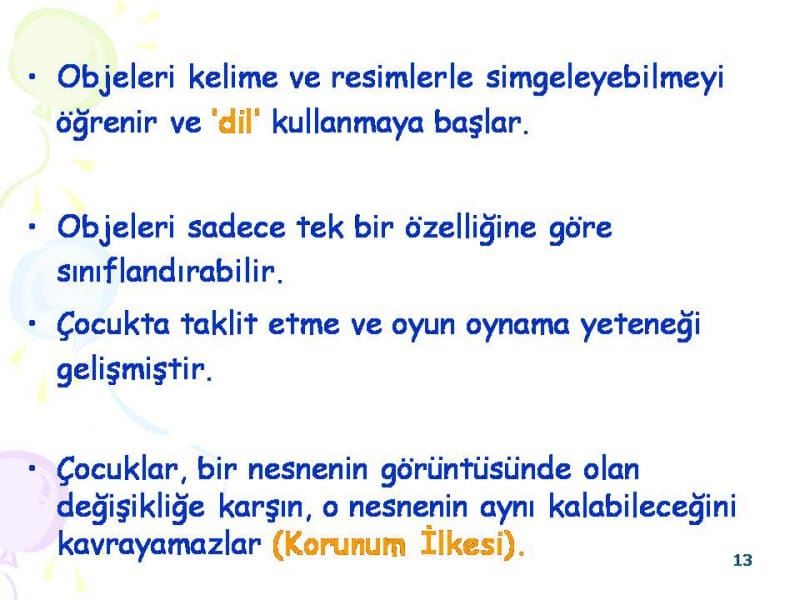 • Objeleri kelime ve resimlerle simgeleyebilmeyi öğrenir ve 'dil' kullanmaya başlar.

• Objeleri sadece tek bir özelliğine göre sınıflandırabilir.

• Çocukta taklit etme ve oyun oynama yeteneği gelişmiştir.

• Çocuklar, bir nesnenin görüntüsünde olan değişikliğe karşın, o nesnenin aynı kalabileceğini kavrayamazlar (Korunum İlkesi).

13